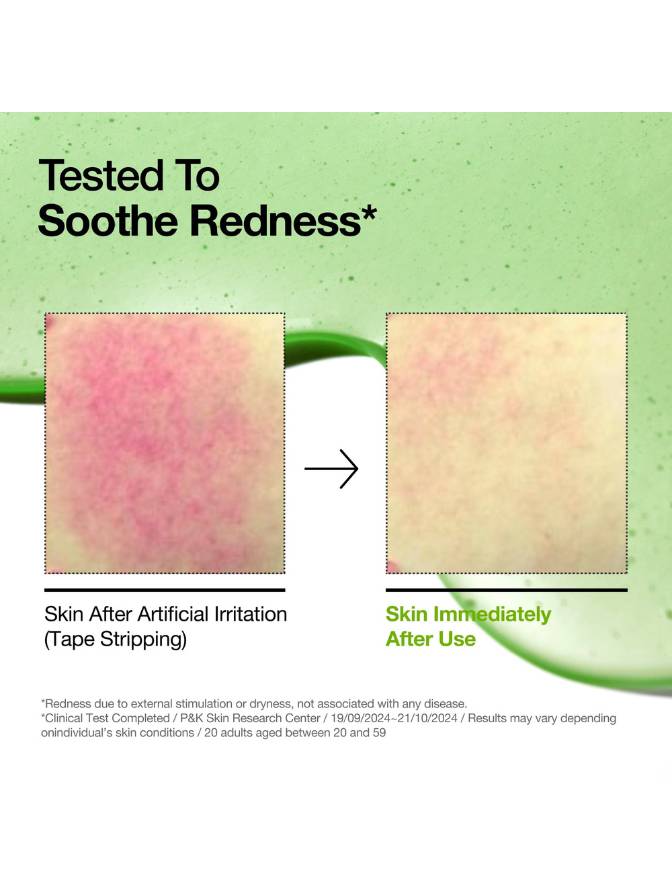 Tested To
Soothe Redness*

Skin After Artificial Irritation (Tape Stripping)

Skin Immediately After Use

*Redness due to external stimulation or dryness, not associated with any disease.
*Clinical Test Completed / P&K Skin Research Center / 19/09/2024~21/10/2024 / Results may vary depending onindividual's skin conditions / 20 adults aged between 20 and 59